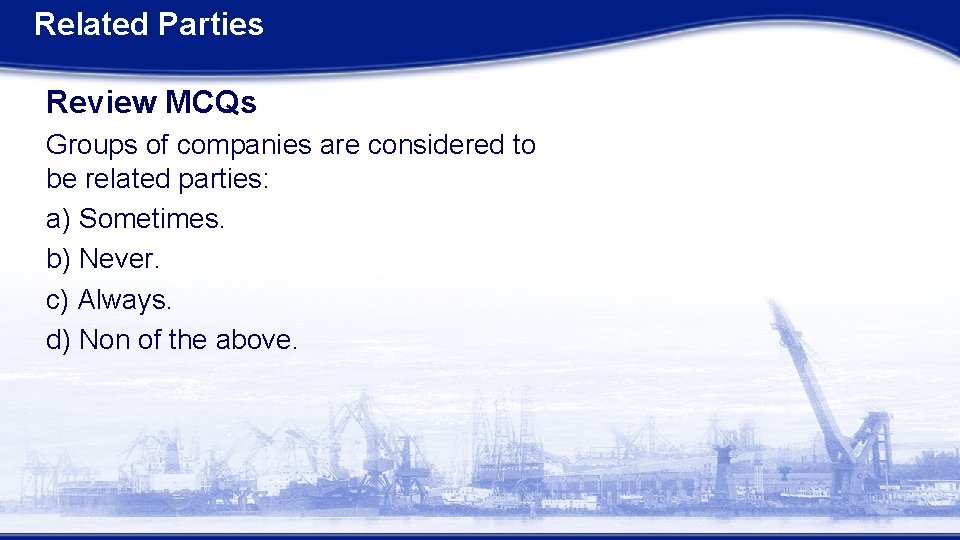 Related Parties

Review MCQs

Groups of companies are considered to be related parties:

a) Sometimes.

b) Never.

c) Always.

d) Non of the above.